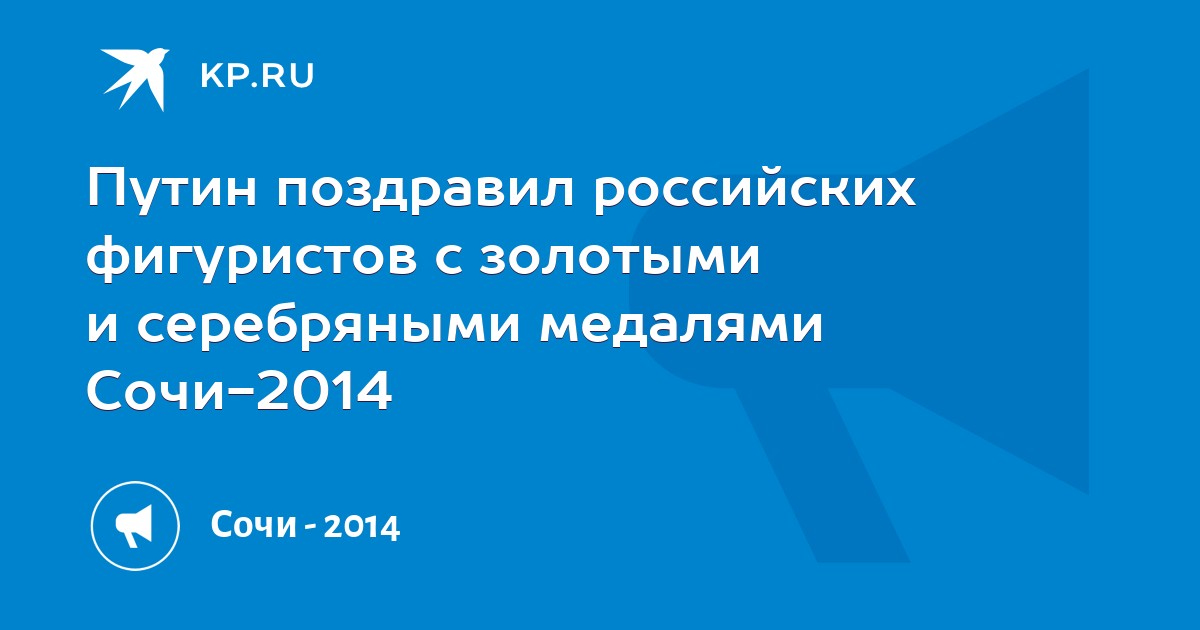 KP.RU

Путин поздравил российских фигуристов с золотыми и серебряными медалями Сочи-2014

Сочи - 2014